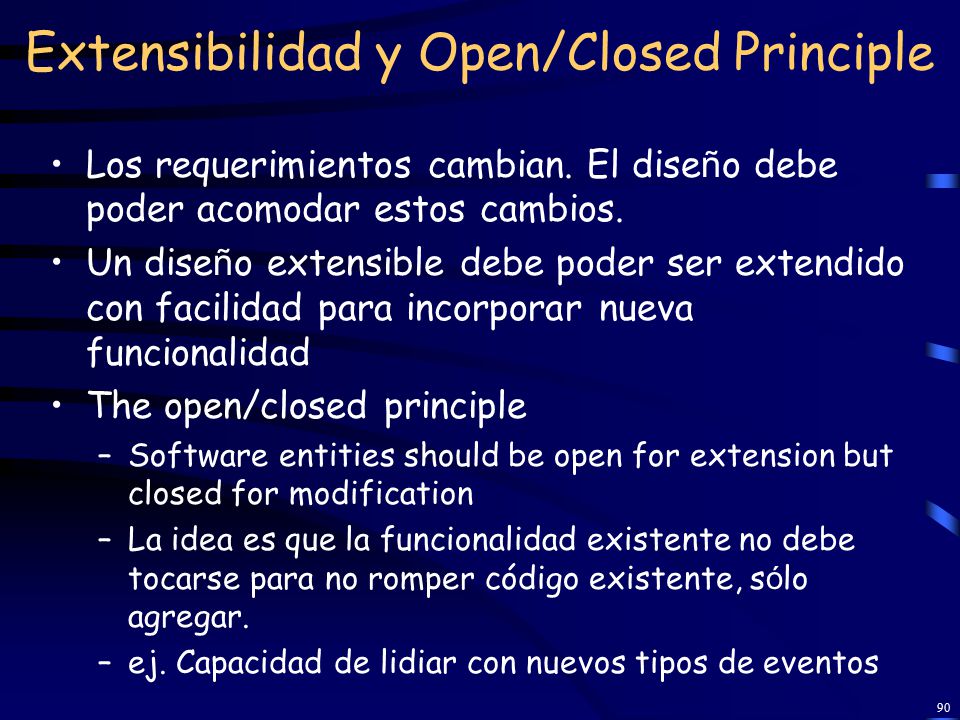 Extensibilidad y Open/Closed Principle

• Los requerimientos cambian. El diseño debe poder acomodar estos cambios.

• Un diseño extensible debe poder ser extendido con facilidad para incorporar nueva funcionalidad

• The open/closed principle

– Software entities should be open for extension but closed for modification

– La idea es que la funcionalidad existente no debe tocarse para no romper código existente, sólo agregar.

– ej. Capacidad de lidiar con nuevos tipos de eventos

90